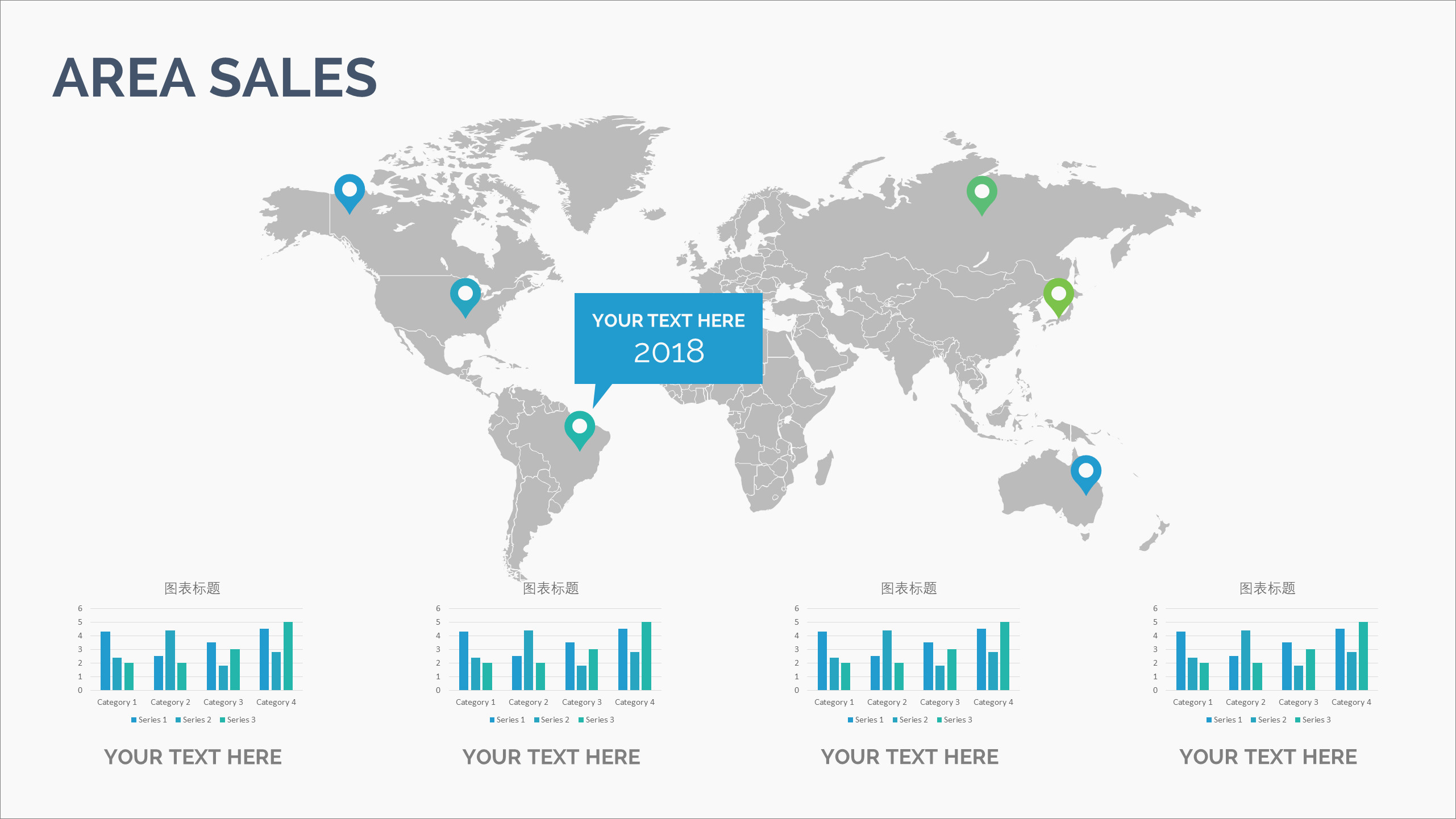 AREA SALES

YOUR TEXT HERE
2018

图表标题

6
5
4
3
2
1
0

Category 1 Category 2 Category 3 Category 4

Series 1 Series 2 Series 3

YOUR TEXT HERE

图表标题

6
5
4
3
2
1
0

Category 1 Category 2 Category 3 Category 4

Series 1 Series 2 Series 3

YOUR TEXT HERE

图表标题

6
5
4
3
2
1
0

Category 1 Category 2 Category 3 Category 4

Series 1 Series 2 Series 3

YOUR TEXT HERE

图表标题

6
5
4
3
2
1
0

Category 1 Category 2 Category 3 Category 4

Series 1 Series 2 Series 3

YOUR TEXT HERE